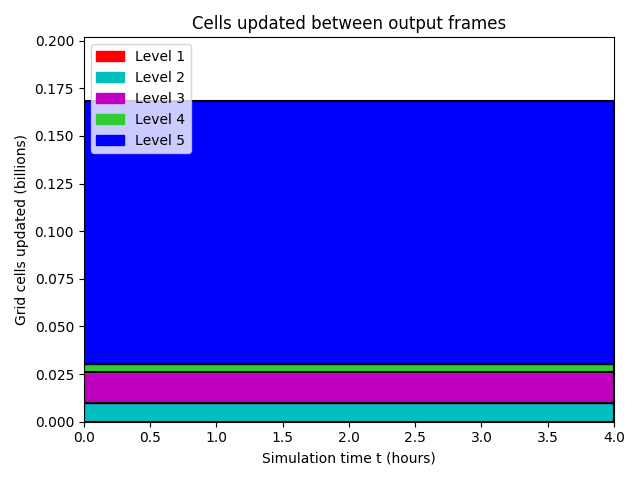 Cells updated between output frames

Level 1
Level 2
Level 3
Level 4
Level 5

Grid cells updated (billions)

0.200
0.175
0.150
0.125
0.100
0.075
0.050
0.025
0.000

0.0 0.5 1.0 1.5 2.0 2.5 3.0 3.5 4.0

Simulation time t (hours)